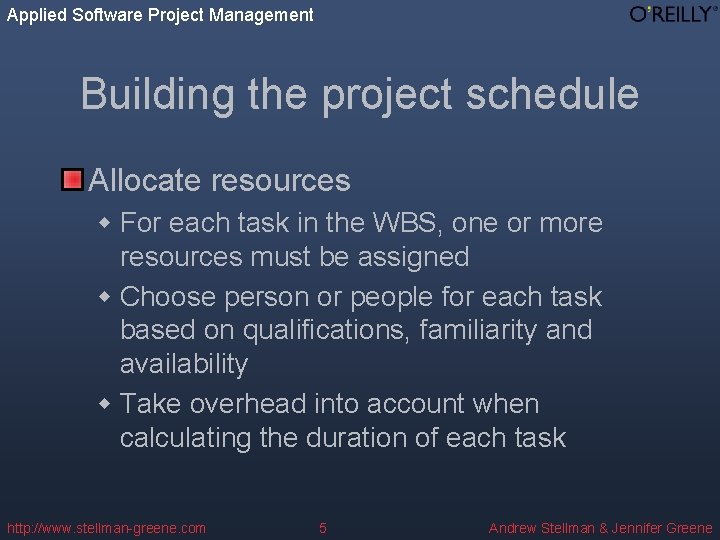 Applied Software Project Management

O'REILLY®

Building the project schedule

Allocate resources

For each task in the WBS, one or more resources must be assigned

Choose person or people for each task based on qualifications, familiarity and availability

Take overhead into account when calculating the duration of each task

http://www.stellman-greene.com

5

Andrew Stellman & Jennifer Greene